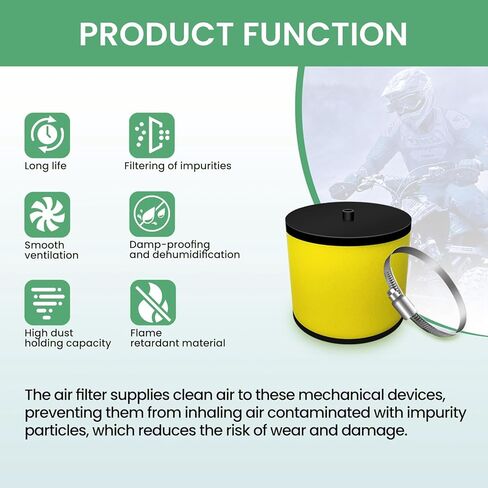 PRODUCT FUNCTION

Long life

Filtering of impurities

Smooth ventilation

Damp-proofing and dehumidification

High dust holding capacity

Flame retardant material

The air filter supplies clean air to these mechanical devices, preventing them from inhaling air contaminated with impurity particles, which reduces the risk of wear and damage.